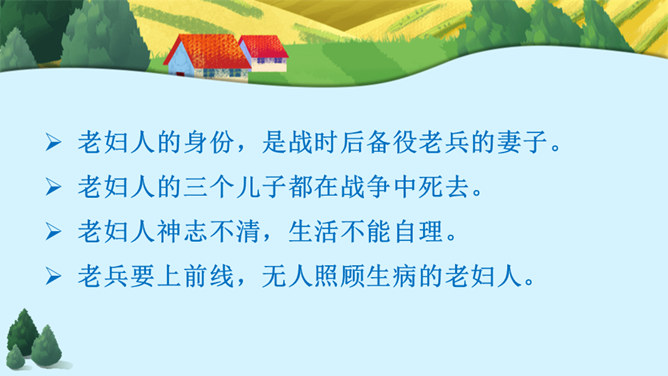 ➢ 老妇人的身份，是战时后备役老兵的妻子。

➢ 老妇人的三个儿子都在战争中死去。

➢ 老妇人神志不清，生活不能自理。

➢ 老兵要上前线，无人照顾生病的老妇人。